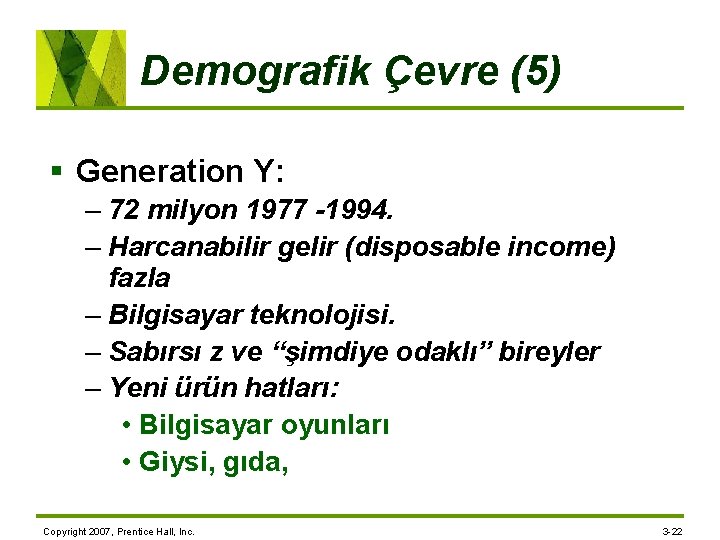 Demografik Çevre (5)

▪ Generation Y:

– 72 milyon 1977 -1994.

– Harcanabilir gelir (disposable income) fazla

– Bilgisayar teknolojisi.

– Sabırsı z ve “şimdiye odaklı” bireyler

– Yeni ürün hatları:

• Bilgisayar oyunları

• Giysi, gıda,

Copyright 2007, Prentice Hall, Inc.

3-22